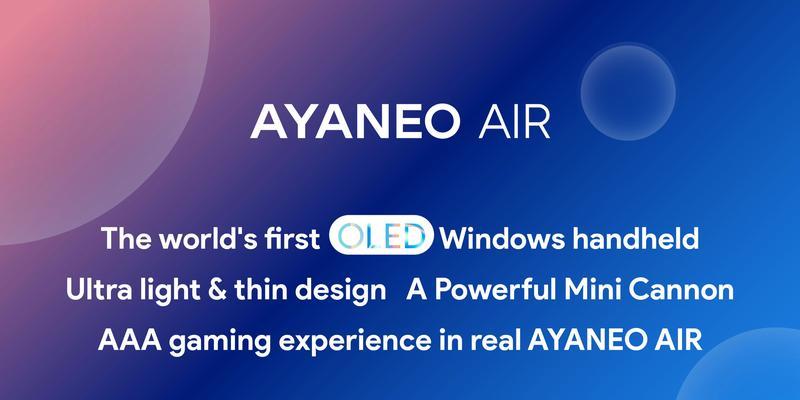 AYANEO AIR

The world's first OLED Windows handheld

Ultra light & thin design A Powerful Mini Cannon

AAA gaming experience in real AYANEO AIR